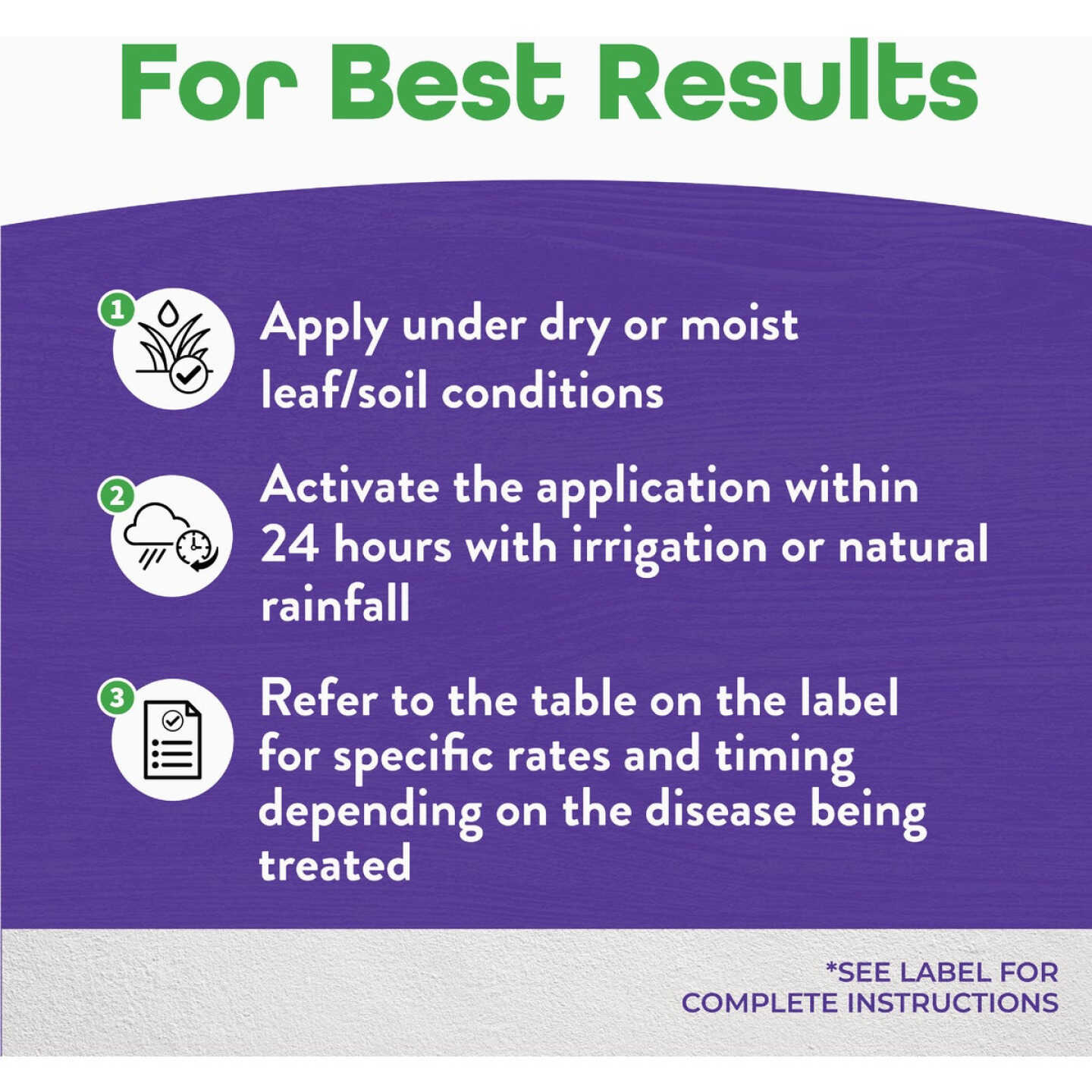 For Best Results

1 Apply under dry or moist leaf/soil conditions

2 Activate the application within 24 hours with irrigation or natural rainfall

3 Refer to the table on the label for specific rates and timing depending on the disease being treated

*SEE LABEL FOR COMPLETE INSTRUCTIONS